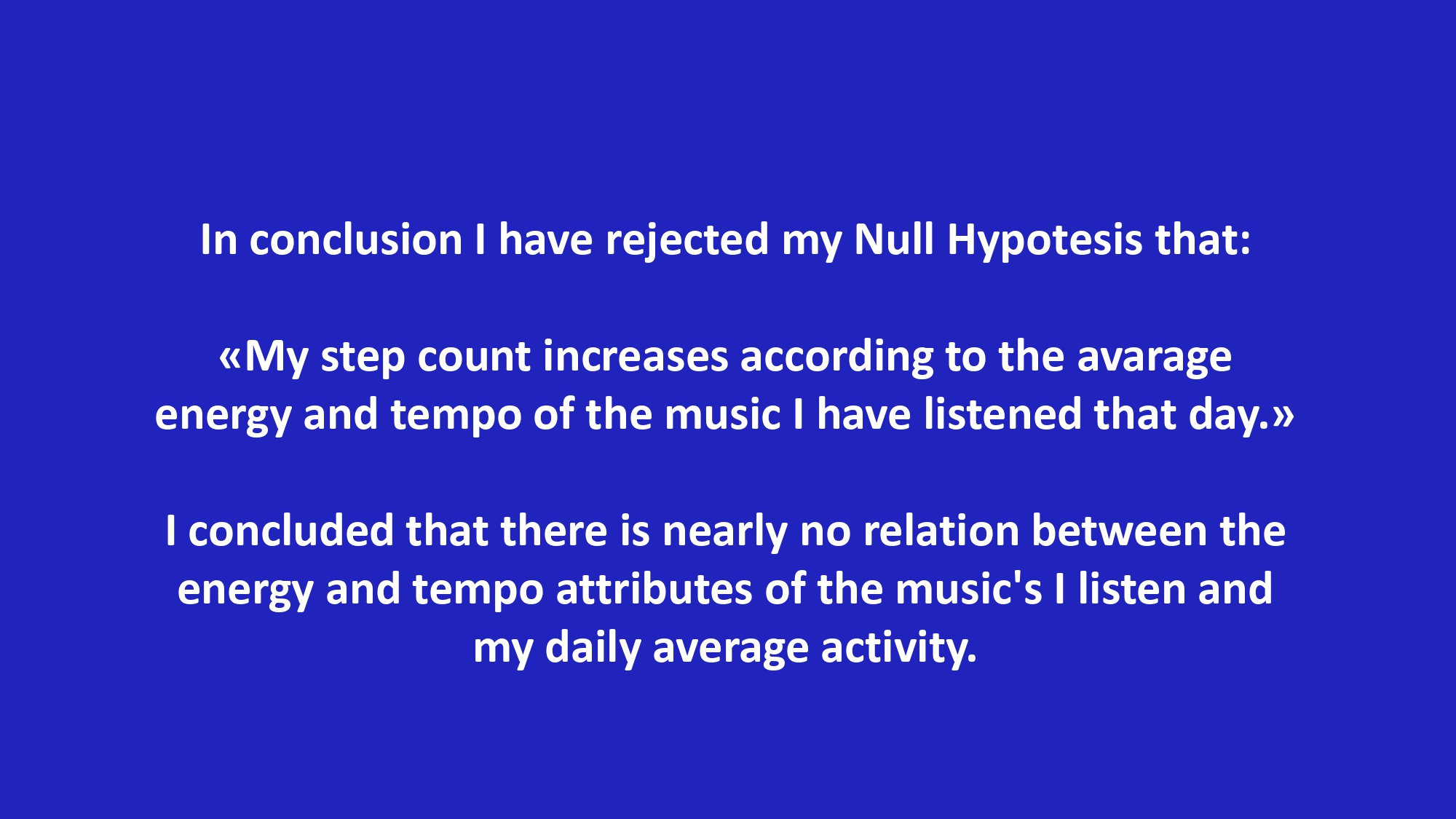 In conclusion I have rejected my Null Hypotesis that:

«My step count increases according to the avarage energy and tempo of the music I have listened that day.»

I concluded that there is nearly no relation between the energy and tempo attributes of the music's I listen and my daily average activity.